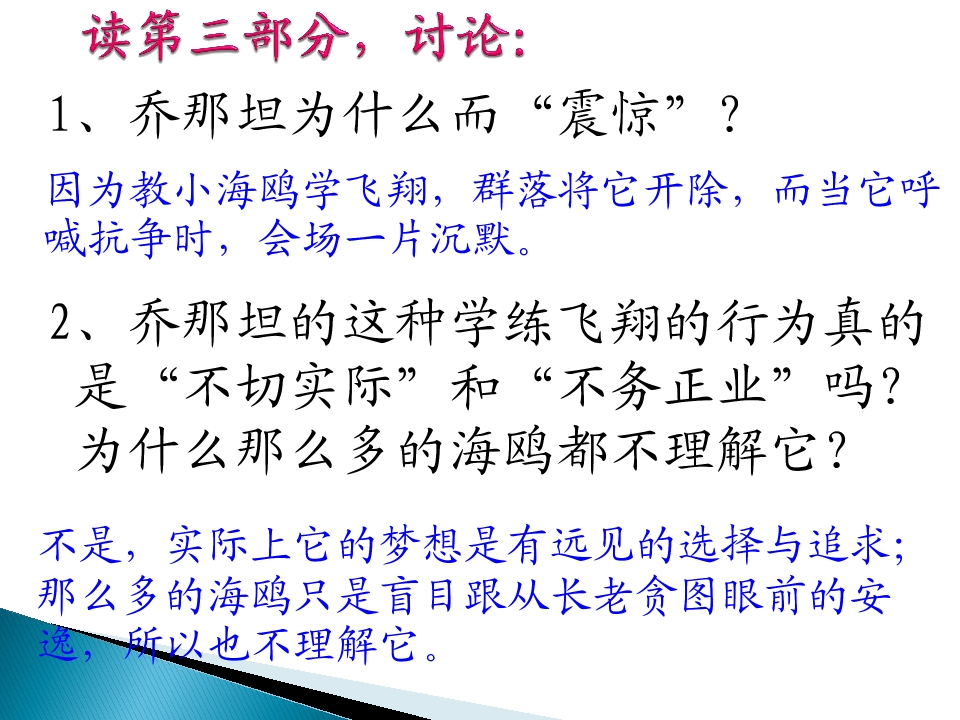 读第三部分，讨论：

1、乔那坦为什么而“震惊”？

因为教小海鸥学飞翔，群落将它开除，而当它呼喊抗争时，会场一片沉默。

2、乔那坦的这种学练飞翔的行为真的是“不切实际”和“不务正业”吗？为什么那么多的海鸥都不理解它？

不是，实际上它的梦想是有远见的选择与追求；那么多的海鸥只是盲目跟从长老贪图眼前的安逸，所以也不理解它。